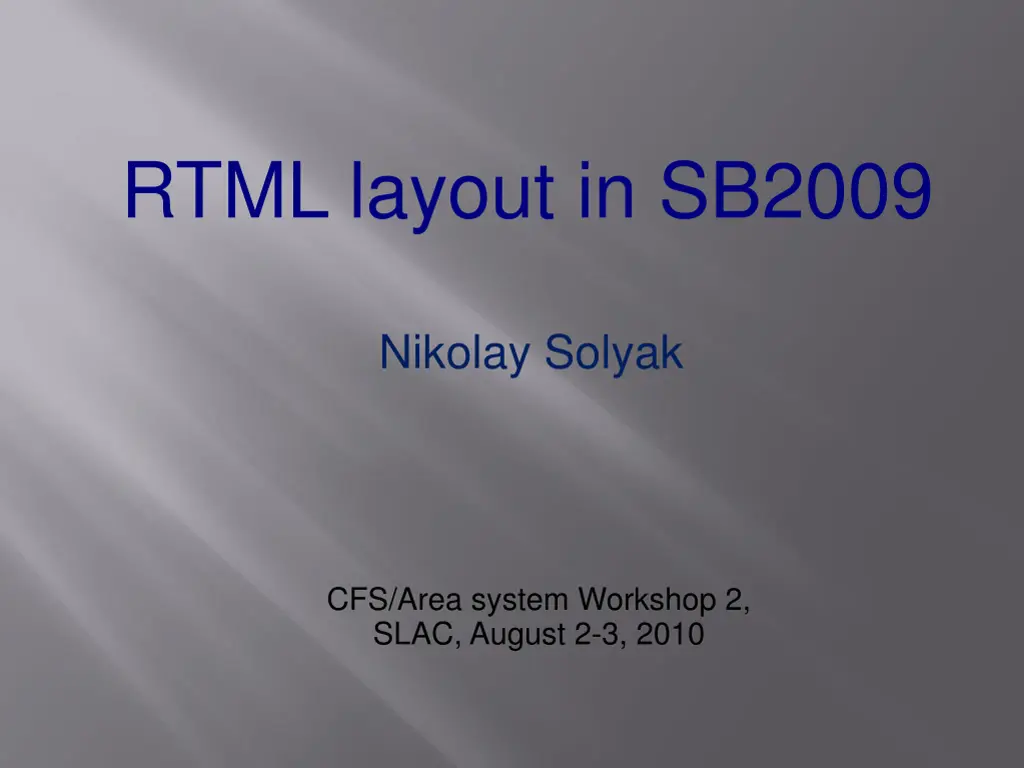 RTML layout in SB2009

Nikolay Solyak

CFS/Area system Workshop 2,
SLAC, August 2-3, 2010